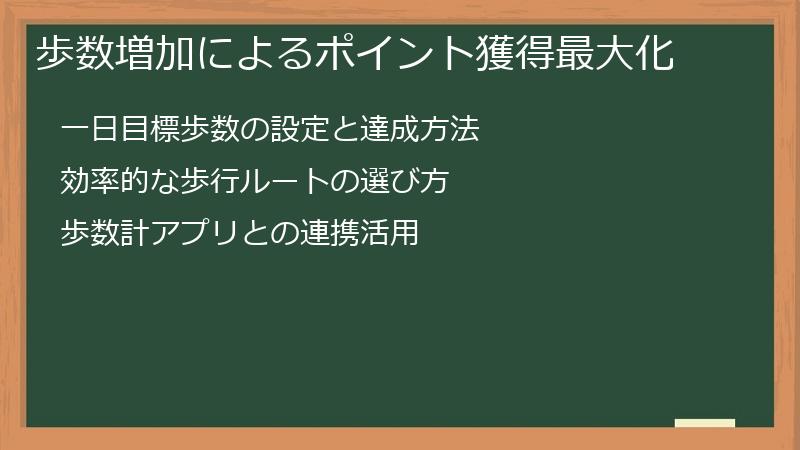 歩数増加によるポイント獲得最大化

一日目標歩数の設定と達成方法

効率的な歩行ルートの選び方

歩数計アプリとの連携活用